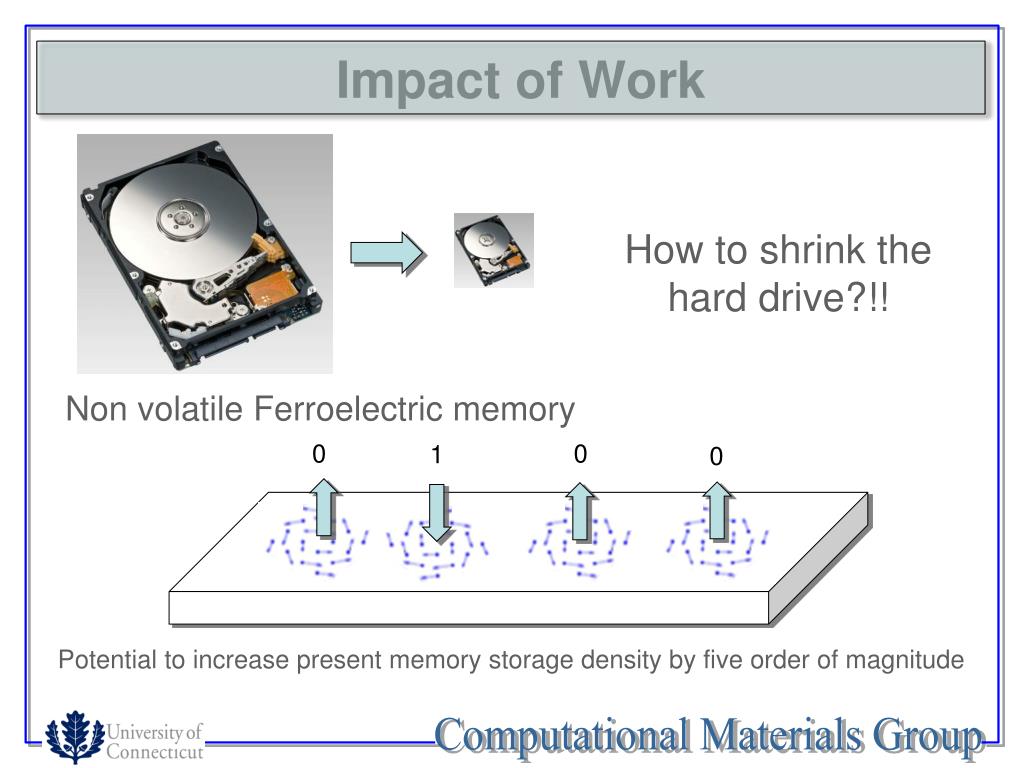 Impact of Work

How to shrink the hard drive?!!

Non volatile Ferroelectric memory

0 1 0 0

Potential to increase present memory storage density by five order of magnitude

University of Connecticut

Computational Materials Group